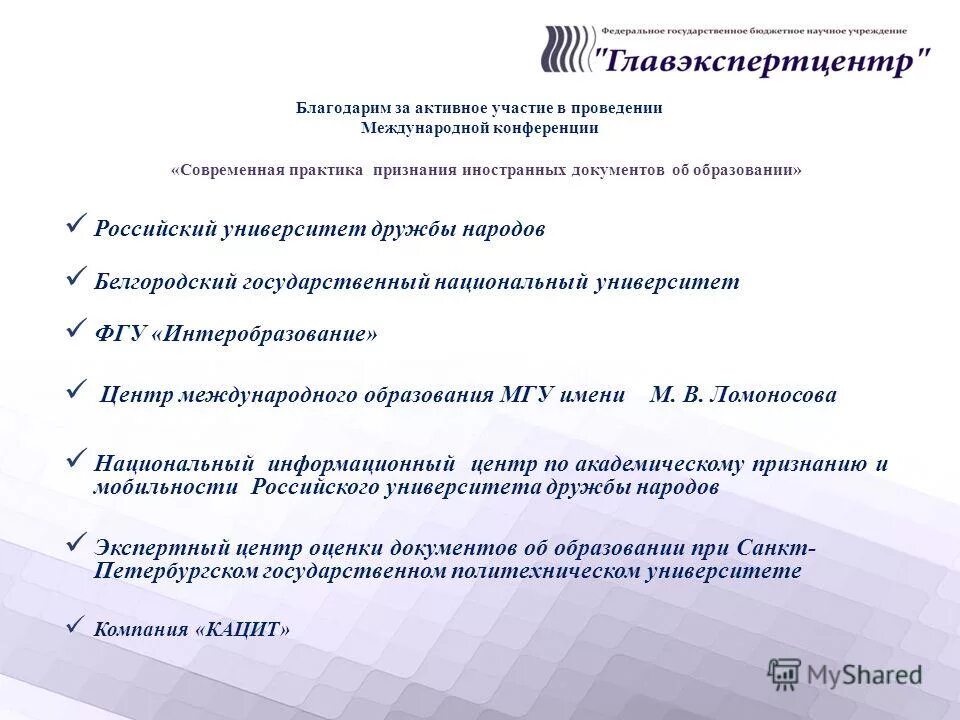 Федеральное государственное бюджетное научное учреждение
"Главэкспертцентр"

Благодарим за активное участие в проведении Международной конференции

«Современная практика признания иностранных документов об образовании»

✓ Российский университет дружбы народов

✓ Белгородский государственный национальный университет

✓ ФГУ «Интеробразование»

✓ Центр международного образования МГУ имени М. В. Ломоносова

✓ Национальный информационный центр по академическому признанию и мобильности Российского университета дружбы народов

✓ Экспертный центр оценки документов об образовании при Санкт-Петербургском государственном политехническом университете

✓ Компания «КАЦИТ»

MyShared